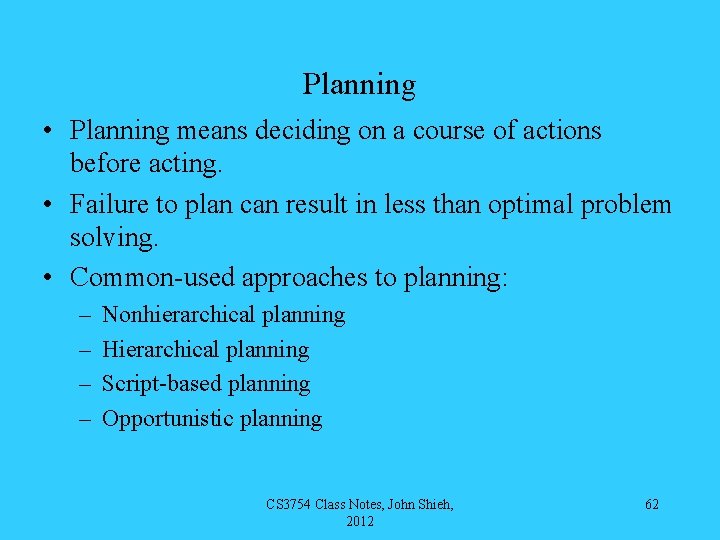 Planning

• Planning means deciding on a course of actions before acting.
• Failure to plan can result in less than optimal problem solving.
• Common-used approaches to planning:
– Nonhierarchical planning
– Hierarchical planning
– Script-based planning
– Opportunistic planning

CS3754 Class Notes, John Shieh, 2012

62